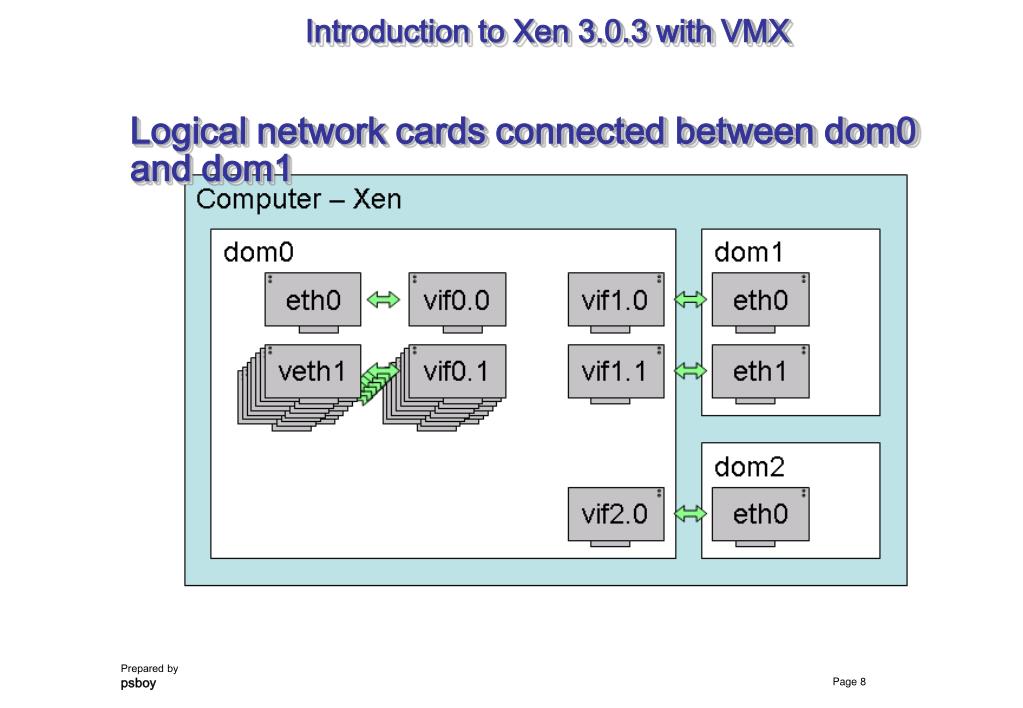 Introduction to Xen 3.0.3 with VMX

Logical network cards connected between dom0 and dom1

Computer – Xen

dom0

eth0

vif0.0

veth1

vif0.1

vif1.0

vif1.1

vif2.0

dom1

eth0

eth1

dom2

eth0

Prepared by
psboy

Page 8